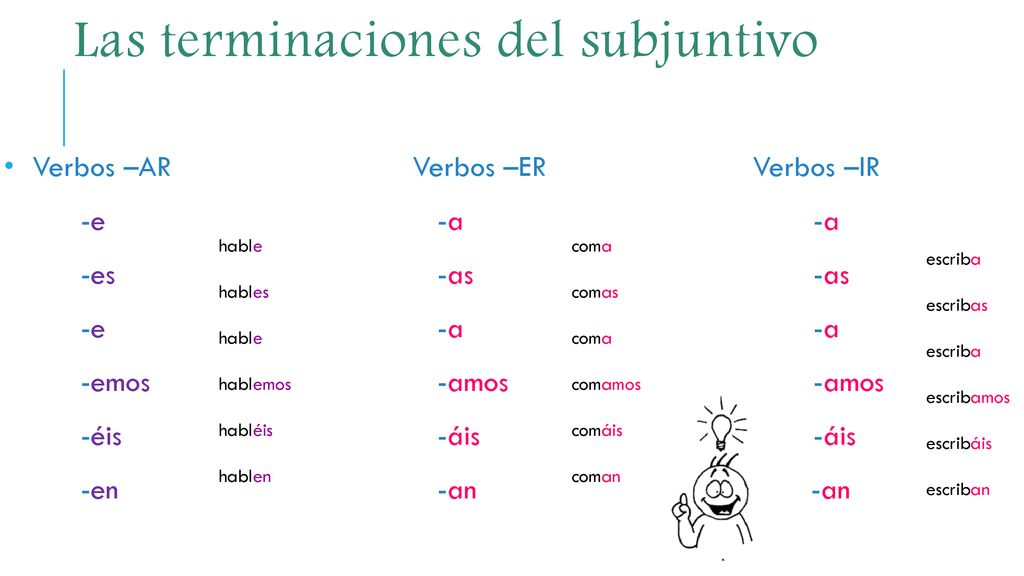 Las terminaciones del subjuntivo

• Verbos –AR

-e
-es
-e
-emos
-éis
-en

hable
hables
hable
hablemos
habléis
hablen

Verbos –ER

-a
-as
-a
-amos
-áis
-an

coma
comas
coma
comamos
comáis
coman

Verbos –IR

-a
-as
-a
-amos
-áis
-an

escriba
escribas
escriba
escribamos
escribáis
escriban